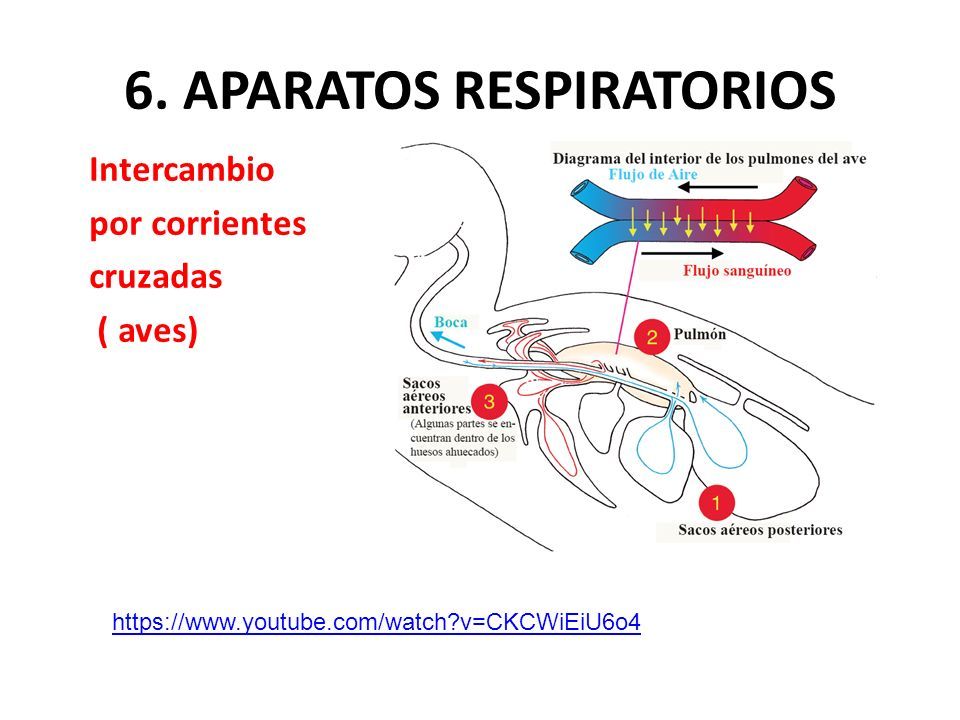 6. APARATOS RESPIRATORIOS

Intercambio por corrientes cruzadas ( aves)

Diagrama del interior de los pulmones del ave

Flujo de Aire

Flujo sanguíneo

Boca

2 Pulmón

Sacos aéreos anteriores

3

(Algunas partes se encuentran dentro de los huesos ahuecados)

1

Sacos aéreos posteriores

https://www.youtube.com/watch?v=CKCWiEiU6o4